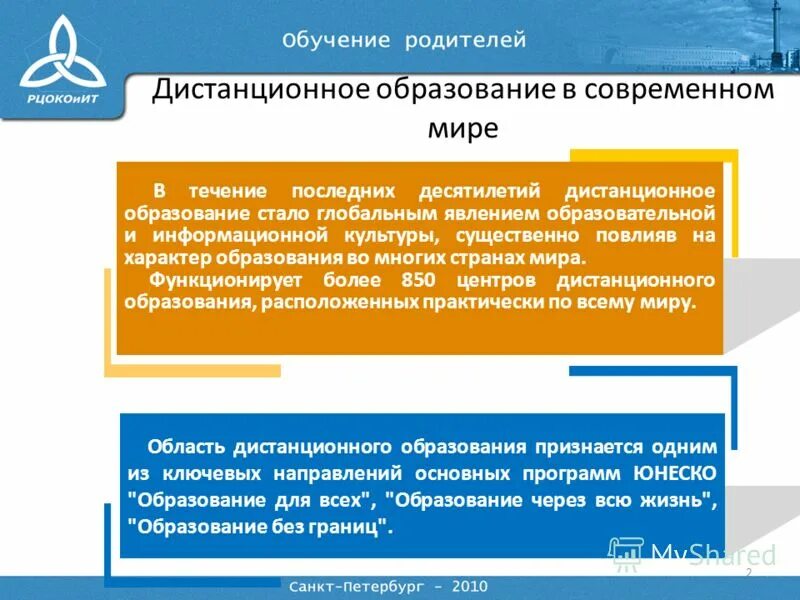 РЦОКОиИТ

Обучение родителей

Дистанционное образование в современном мире

В течение последних десятилетий дистанционное образование стало глобальным явлением образовательной и информационной культуры, существенно повлияв на характер образования во многих странах мира.

Функционирует более 850 центров дистанционного образования, расположенных практически по всему миру.

Область дистанционного образования признается одним из ключевых направлений основных программ ЮНЕСКО "Образование для всех", "Образование через всю жизнь", "Образование без границ".

MyShared

2

Санкт-Петербург - 2010